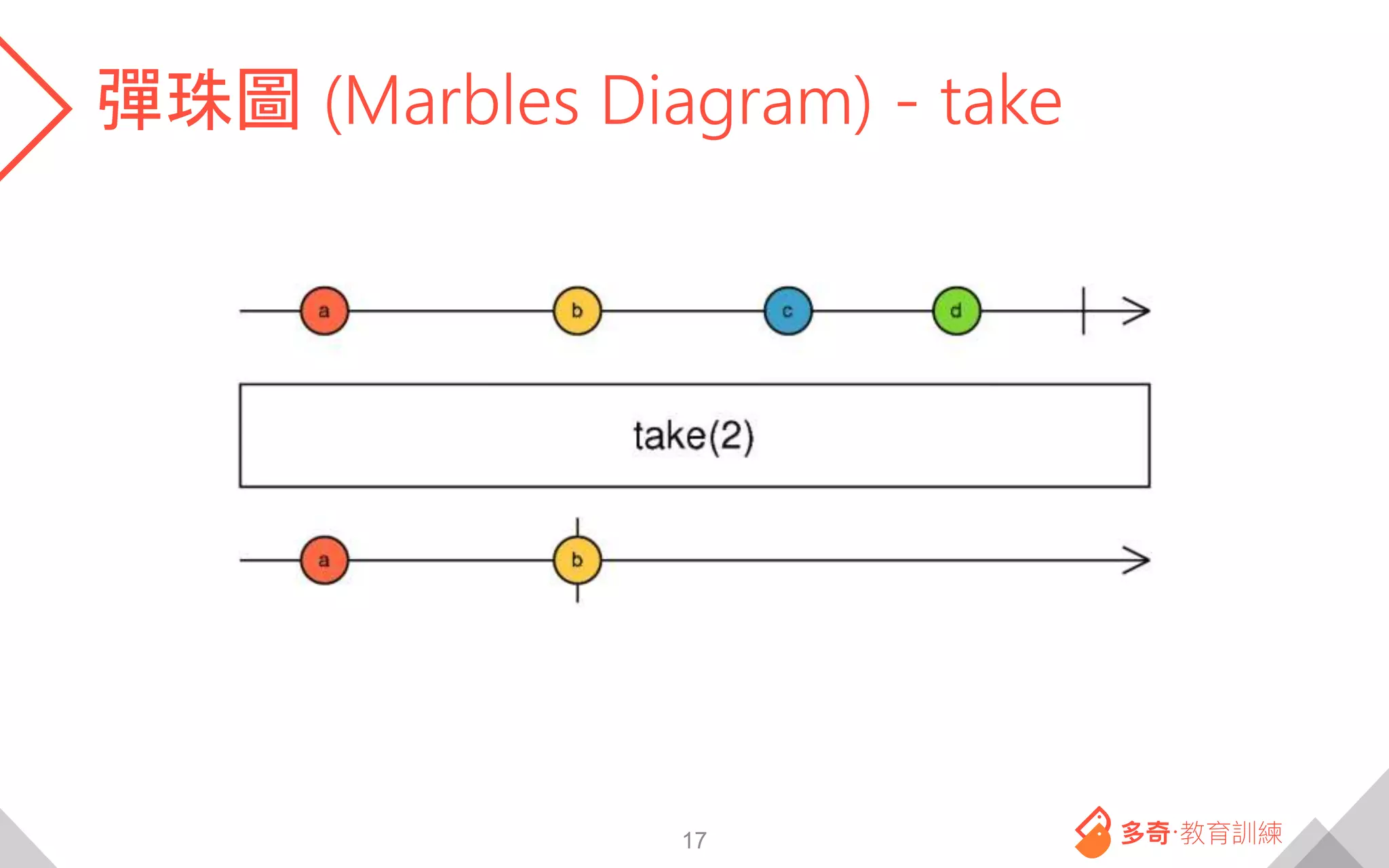 彈珠圖 (Marbles Diagram) - take

a
b
c
d

take(2)

a
b

17

多奇·教育訓練